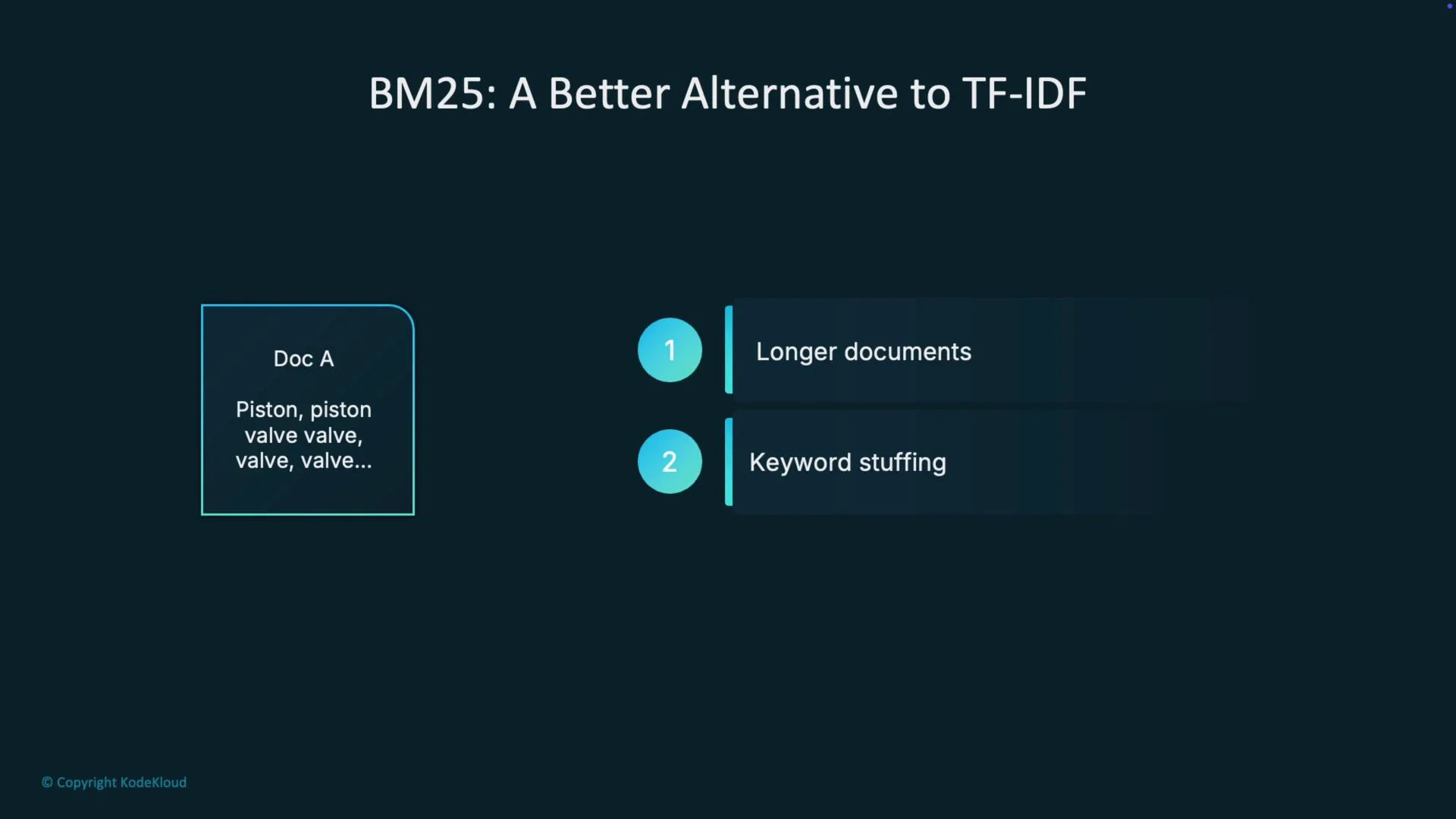 BM25: A Better Alternative to TF-IDF

Doc A

Piston, piston valve valve, valve, valve...

1 Longer documents

2 Keyword stuffing

© Copyright KodeKloud